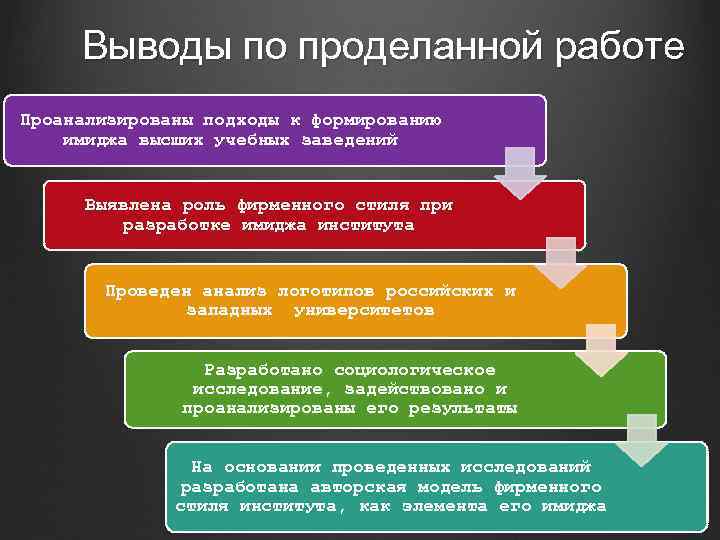 Выводы по проделанной работе

Проанализированы подходы к формированию имиджа высших учебных заведений

Выявлена роль фирменного стиля при разработке имиджа института

Проведен анализ логотипов российских и западных университетов

Разработано социологическое исследование, задействовано и проанализированы его результаты

На основании проведенных исследований разработана авторская модель фирменного стиля института, как элемента его имиджа